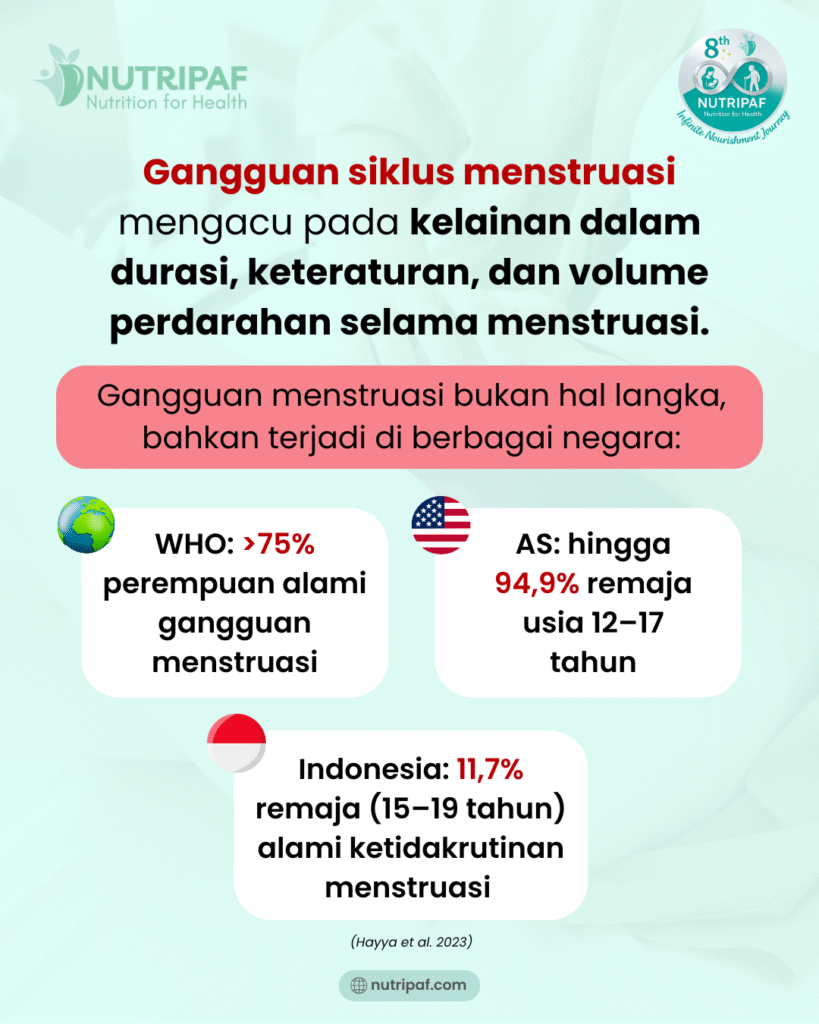 NUTRIPAF
Nutrition for Health

8th
NUTRIPAF
Nutrition for Health
Infinite Nourishment Journey

Gangguan siklus menstruasi mengacu pada kelainan dalam durasi, keteraturan, dan volume perdarahan selama menstruasi.

Gangguan menstruasi bukan hal langka, bahkan terjadi di berbagai negara:

WHO: >75% perempuan alami gangguan menstruasi

AS: hingga 94,9% remaja usia 12–17 tahun

Indonesia: 11,7% remaja (15–19 tahun) alami ketidakrutinan menstruasi

(Hayya et al. 2023)

nutripaf.com